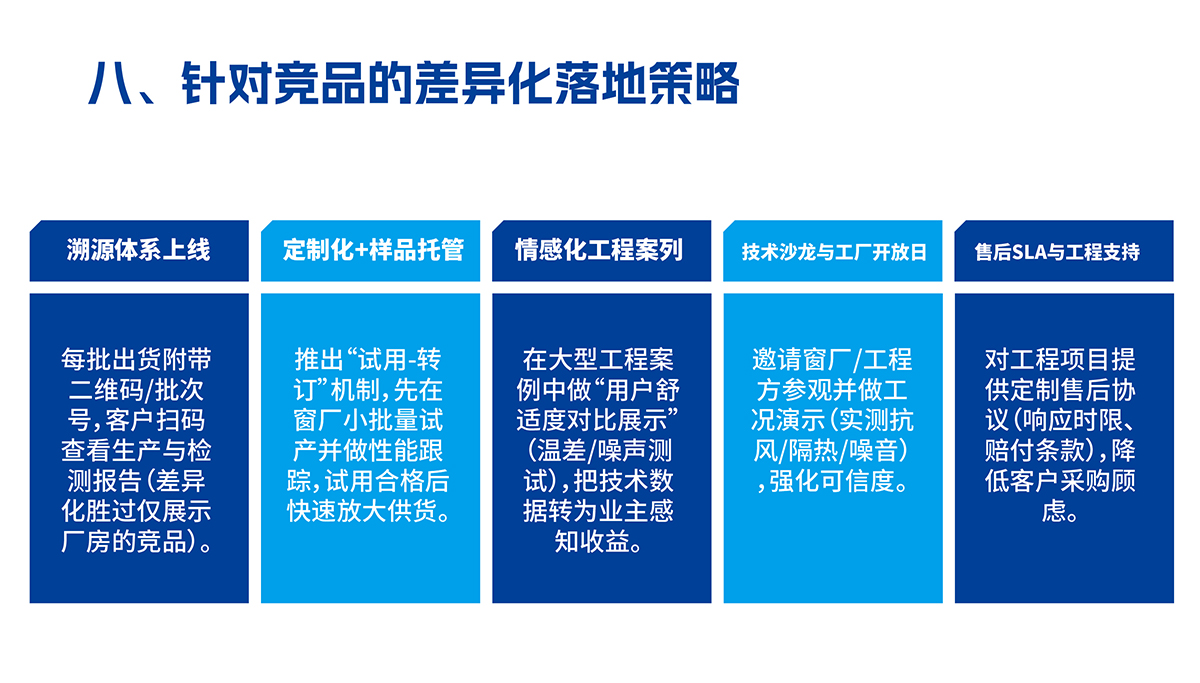 八、针对竞品的差异化落地策略

溯源体系上线

每批出货附带二维码/批次号，客户扫码查看生产与检测报告（差异化胜过仅展示厂房的竞品）。

定制化+样品托管

推出“试用-转订”机制，先在窗厂小批量试产并做性能跟踪，试用合格后快速放大供货。

情感化工程案列

在大型工程案例中做“用户舒适度对比展示”（温差/噪声测试），把技术数据转为业主感知收益。

技术沙龙与工厂开放日

邀请窗厂/工程方参观并做工况演示（实测抗风/隔热/噪音），强化可信度。

售后SLA与工程支持

对工程项目提供定制售后协议（响应时限、赔付条款），降低客户采购顾虑。